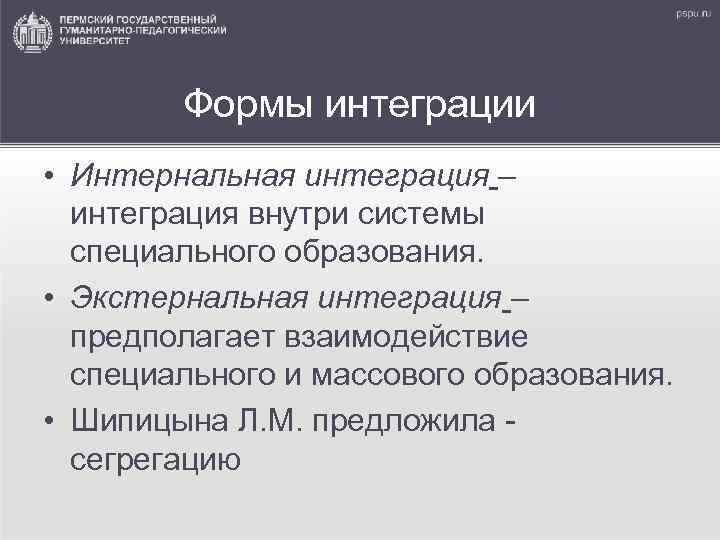 ПЕРМСКИЙ ГОСУДАРСТВЕННЫЙ ГУМАНИТАРНО-ПЕДАГОГИЧЕСКИЙ УНИВЕРСИТЕТ

pspu.ru

Формы интеграции

• Интернальная интеграция – интеграция внутри системы специального образования.
• Экстернальная интеграция – предполагает взаимодействие специального и массового образования.
• Шипицына Л.М. предложила - сегрегацию